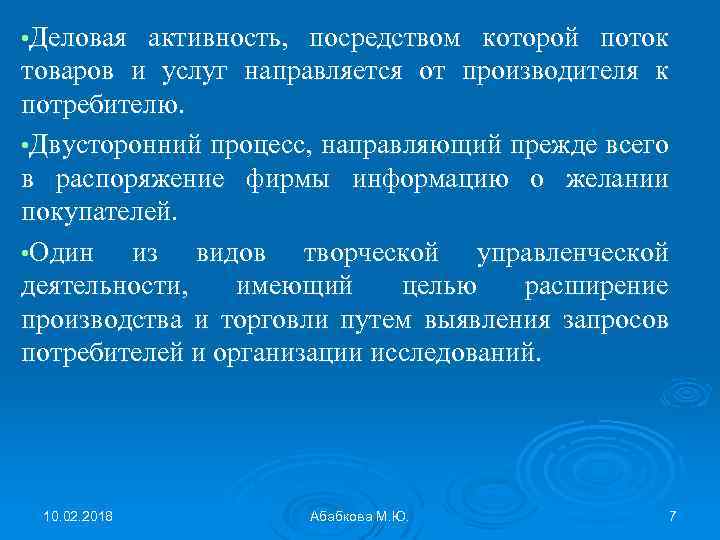 •Деловая активность, посредством которой поток товаров и услуг направляется от производителя к потребителю.

•Двусторонний процесс, направляющий прежде всего в распоряжение фирмы информацию о желании покупателей.

•Один из видов творческой управленческой деятельности, имеющий целью расширение производства и торговли путем выявления запросов потребителей и организации исследований.

10.02.2018 Абабкова М.Ю. 7